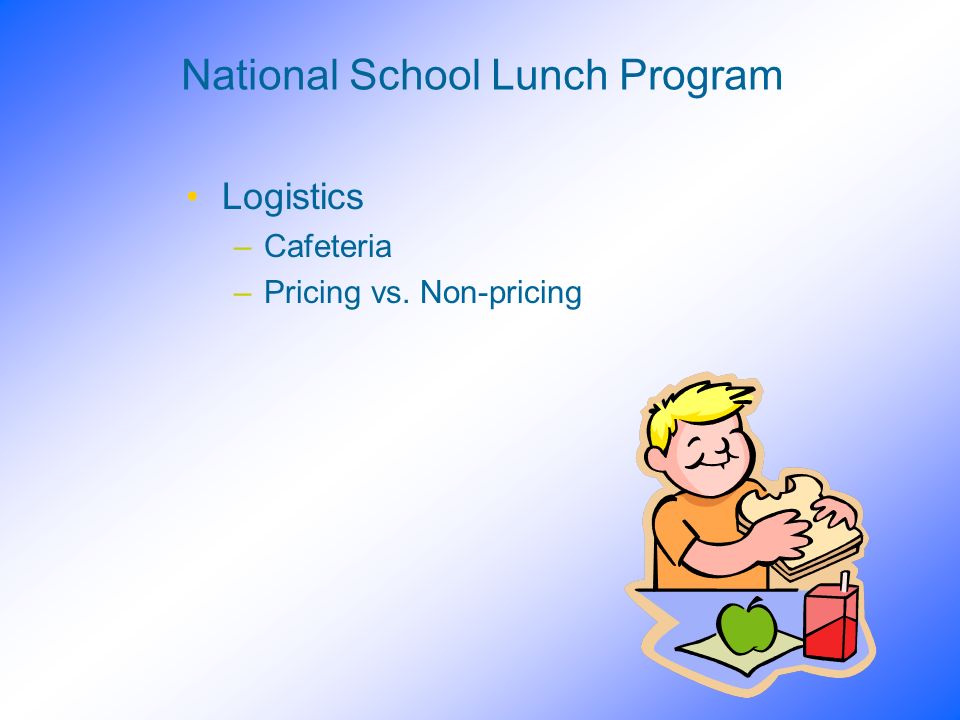 National School Lunch Program

• Logistics
 – Cafeteria
 – Pricing vs. Non-pricing